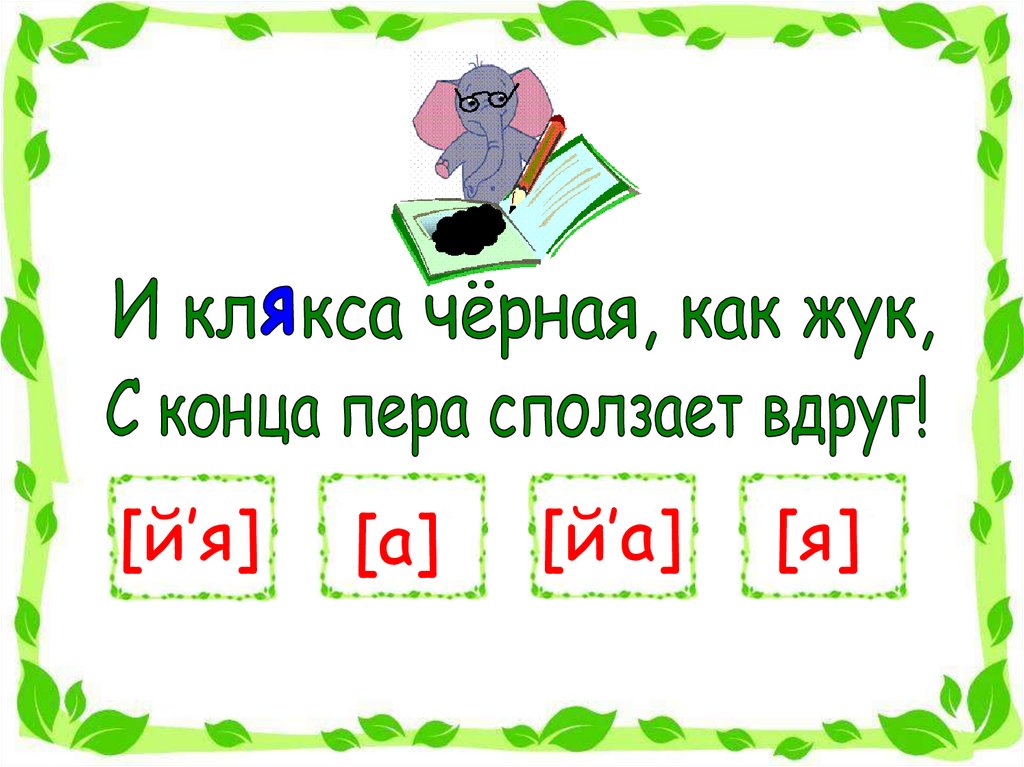 И клякса чёрная, как жук,
С конца пера сползает вдруг!

[й’я]

[а]

[й’а]

[я]